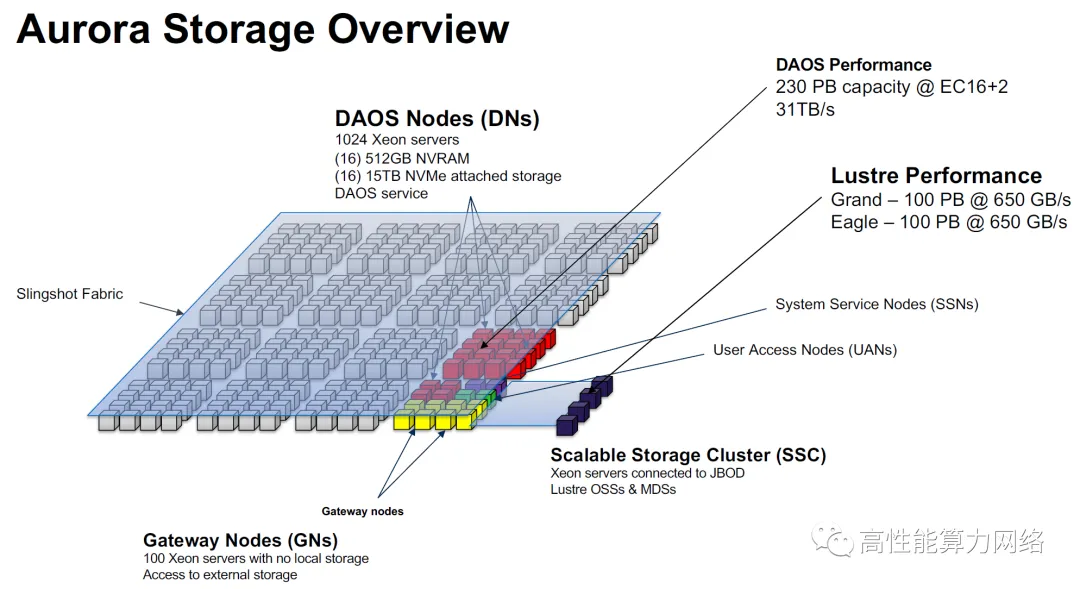 Aurora Storage Overview

DAOS Performance
230 PB capacity @ EC16+2
31TB/s

DAOS Nodes (DNs)
1024 Xeon servers
(16) 512GB NVRAM
(16) 15TB NVMe attached storage
DAOS service

Lustre Performance
Grand – 100 PB @ 650 GB/s
Eagle – 100 PB @ 650 GB/s

Slingshot Fabric

System Service Nodes (SSNs)

User Access Nodes (UANs)

Scalable Storage Cluster (SSC)
Xeon servers connected to JBOD
Lustre OSSs & MDSs

Gateway nodes

Gateway Nodes (GNs)
100 Xeon servers with no local storage
Access to external storage

高性能算力网络